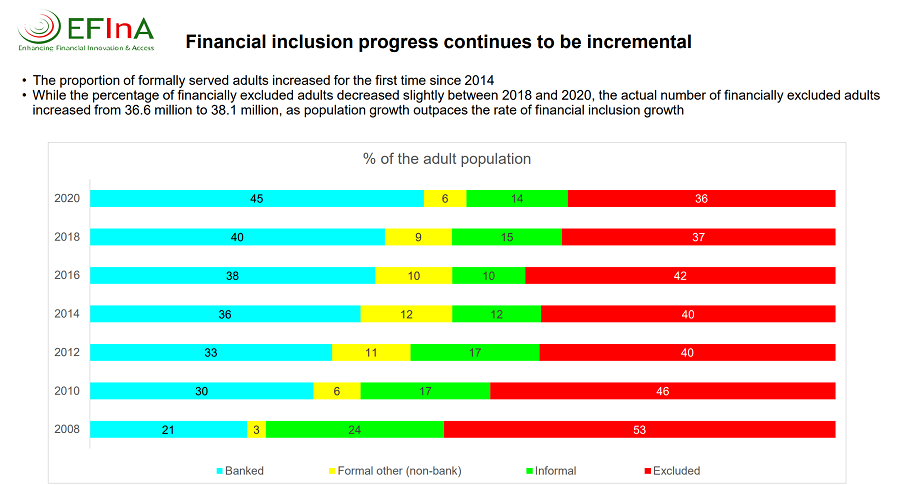 EFInA
Enhancing Financial Innovation & Access

Financial inclusion progress continues to be incremental

• The proportion of formally served adults increased for the first time since 2014
• While the percentage of financially excluded adults decreased slightly between 2018 and 2020, the actual number of financially excluded adults increased from 36.6 million to 38.1 million, as population growth outpaces the rate of financial inclusion growth

% of the adult population

| | Banked | Formal other (non-bank) | Informal | Excluded |
|---|---|---|---|---|
| 2020 | 45 | 6 | 14 | 36 |
| 2018 | 40 | 9 | 15 | 37 |
| 2016 | 38 | 10 | 10 | 42 |
| 2014 | 36 | 12 | 12 | 40 |
| 2012 | 33 | 11 | 17 | 40 |
| 2010 | 30 | 6 | 17 | 46 |
| 2008 | 21 | 3 | 24 | 53 |

Banked  Formal other (non-bank)  Informal  Excluded